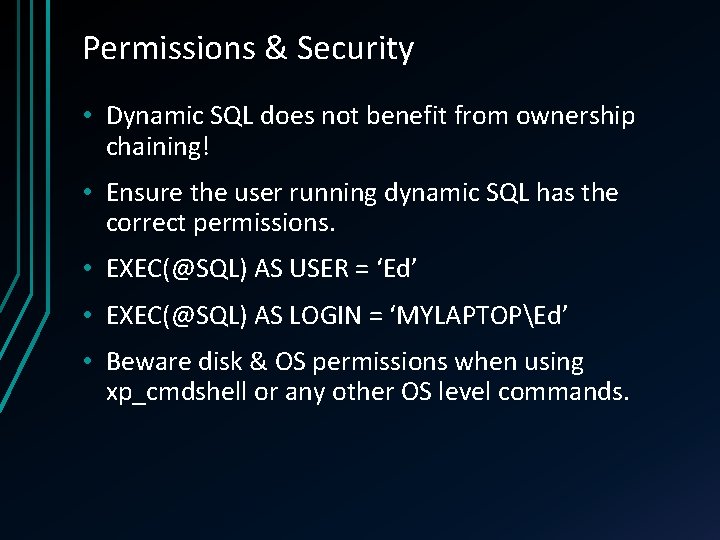 Permissions & Security

• Dynamic SQL does not benefit from ownership chaining!

• Ensure the user running dynamic SQL has the correct permissions.

• EXEC(@SQL) AS USER = ‘Ed’

• EXEC(@SQL) AS LOGIN = ‘MYLAPTOP\Ed’

• Beware disk & OS permissions when using xp_cmdshell or any other OS level commands.